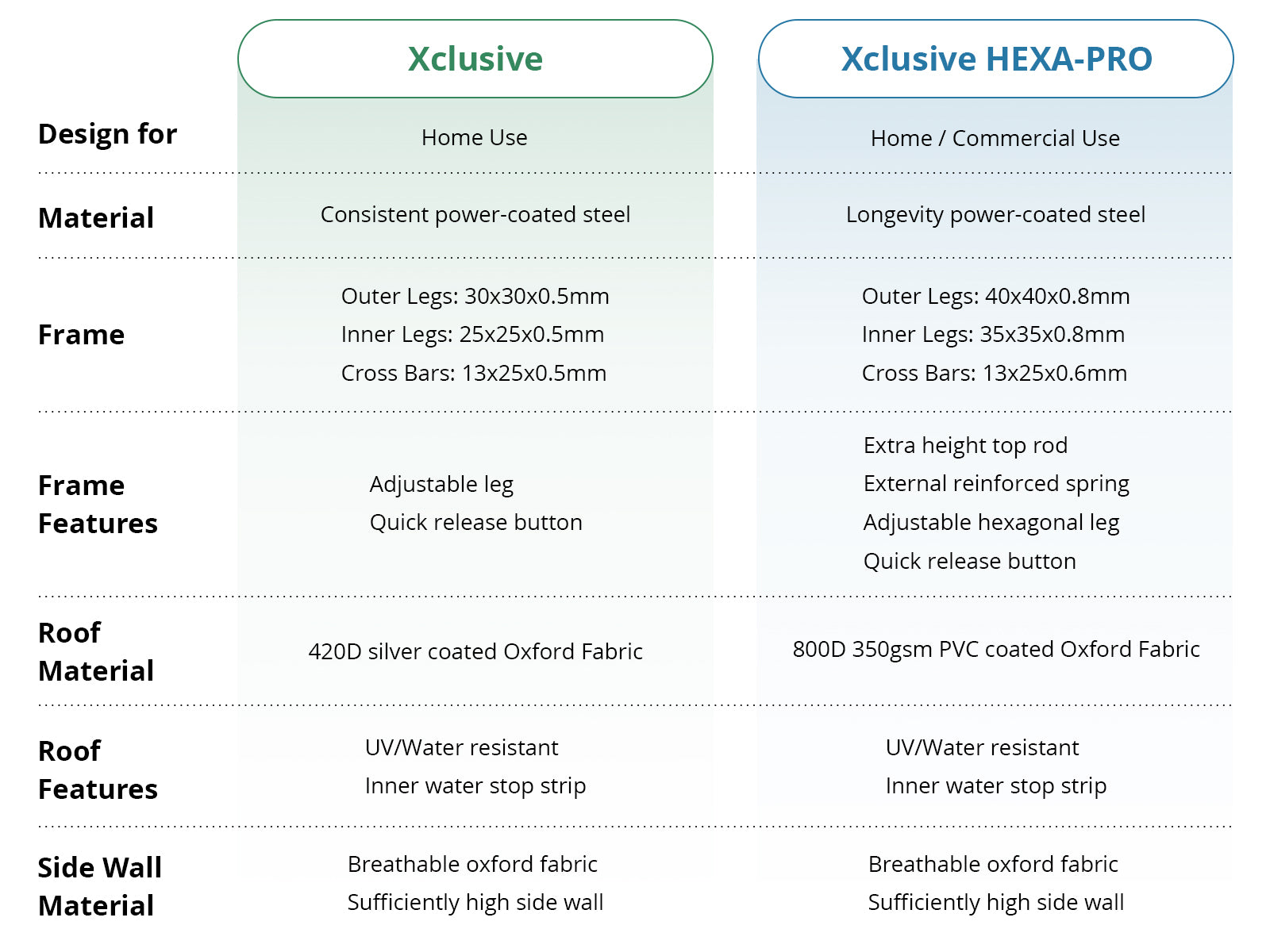 | | Xclusive | Xclusive HEXA-PRO |
|---|---|---|
| Design for | Home Use | Home / Commercial Use |
| Material | Consistent power-coated steel | Longevity power-coated steel |
| Frame | Outer Legs: 30x30x0.5mm Inner Legs: 25x25x0.5mm Cross Bars: 13x25x0.5mm | Outer Legs: 40x40x0.8mm Inner Legs: 35x35x0.8mm Cross Bars: 13x25x0.6mm |
| Frame Features | Adjustable leg Quick release button | Extra height top rod External reinforced spring Adjustable hexagonal leg Quick release button |
| Roof Material | 420D silver coated Oxford Fabric | 800D 350gsm PVC coated Oxford Fabric |
| Roof Features | UV/Water resistant Inner water stop strip | UV/Water resistant Inner water stop strip |
| Side Wall Material | Breathable oxford fabric Sufficiently high side wall | Breathable oxford fabric Sufficiently high side wall |